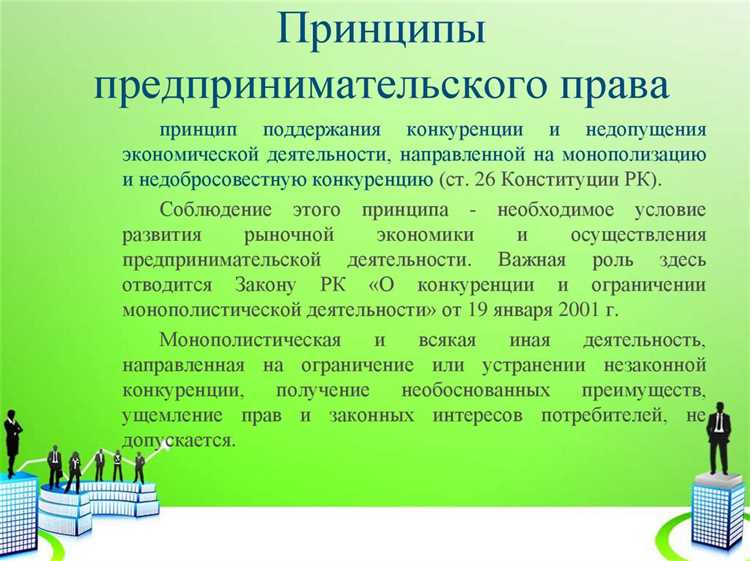 Принципы предпринимательского права

принцип поддержания конкуренции и недопущения экономической деятельности, направленной на монополизацию и недобросовестную конкуренцию (ст. 26 Конституции РК).

Соблюдение этого принципа - необходимое условие развития рыночной экономики и осуществления предпринимательской деятельности. Важная роль здесь отводится Закону РК «О конкуренции и ограничении монополистической деятельности» от 19 января 2001 г.

Монополистическая и всякая иная деятельность, направленная на ограничение или устранении незаконной конкуренции, получение необоснованных преимуществ, ущемление прав и законных интересов потребителей, не допускается.